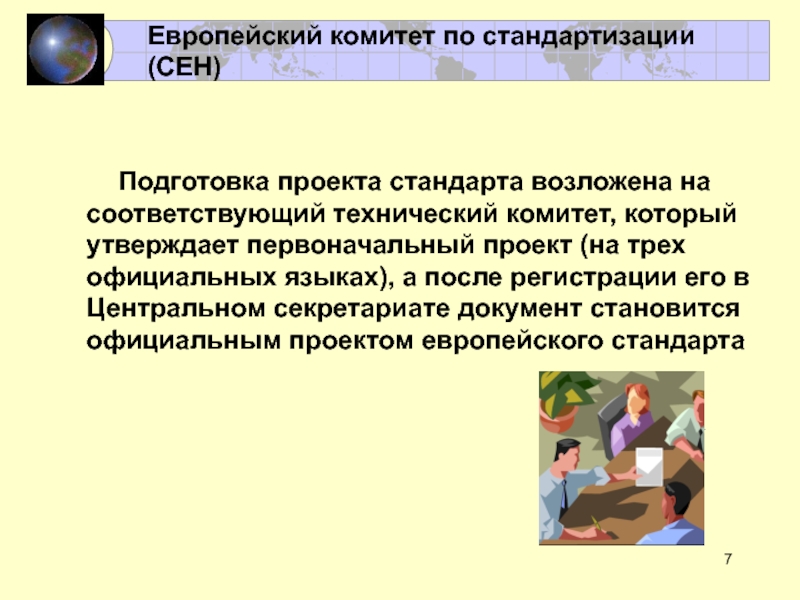 Европейский комитет по стандартизации (СЕН)

Подготовка проекта стандарта возложена на соответствующий технический комитет, который утверждает первоначальный проект (на трех официальных языках), а после регистрации его в Центральном секретариате документ становится официальным проектом европейского стандарта

7